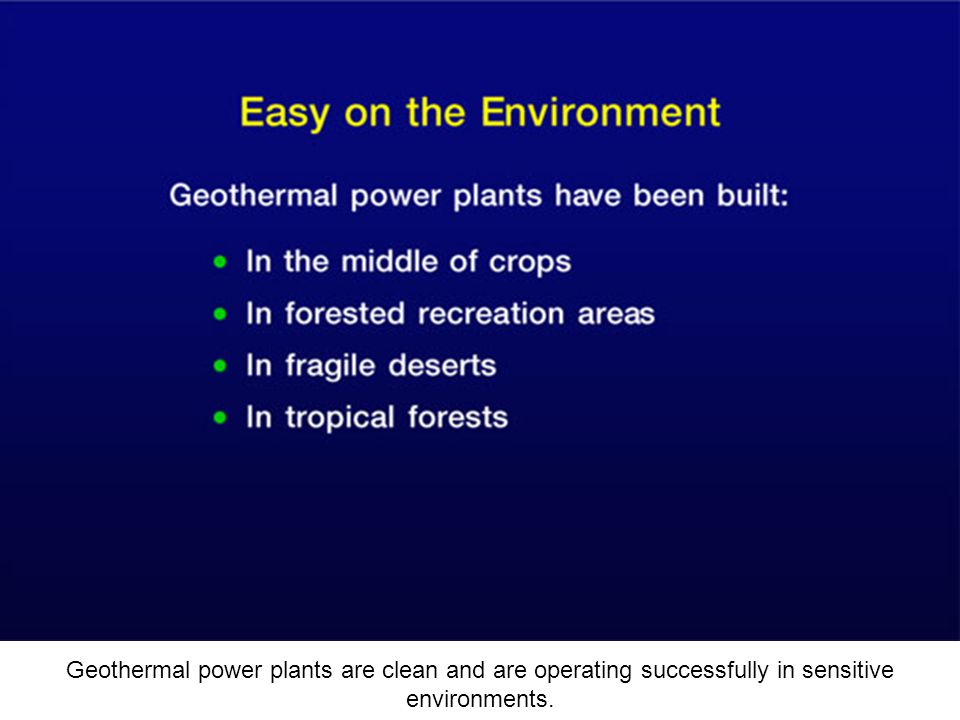 Easy on the Environment

Geothermal power plants have been built:

- In the middle of crops
- In forested recreation areas
- In fragile deserts
- In tropical forests

Geothermal power plants are clean and are operating successfully in sensitive environments.